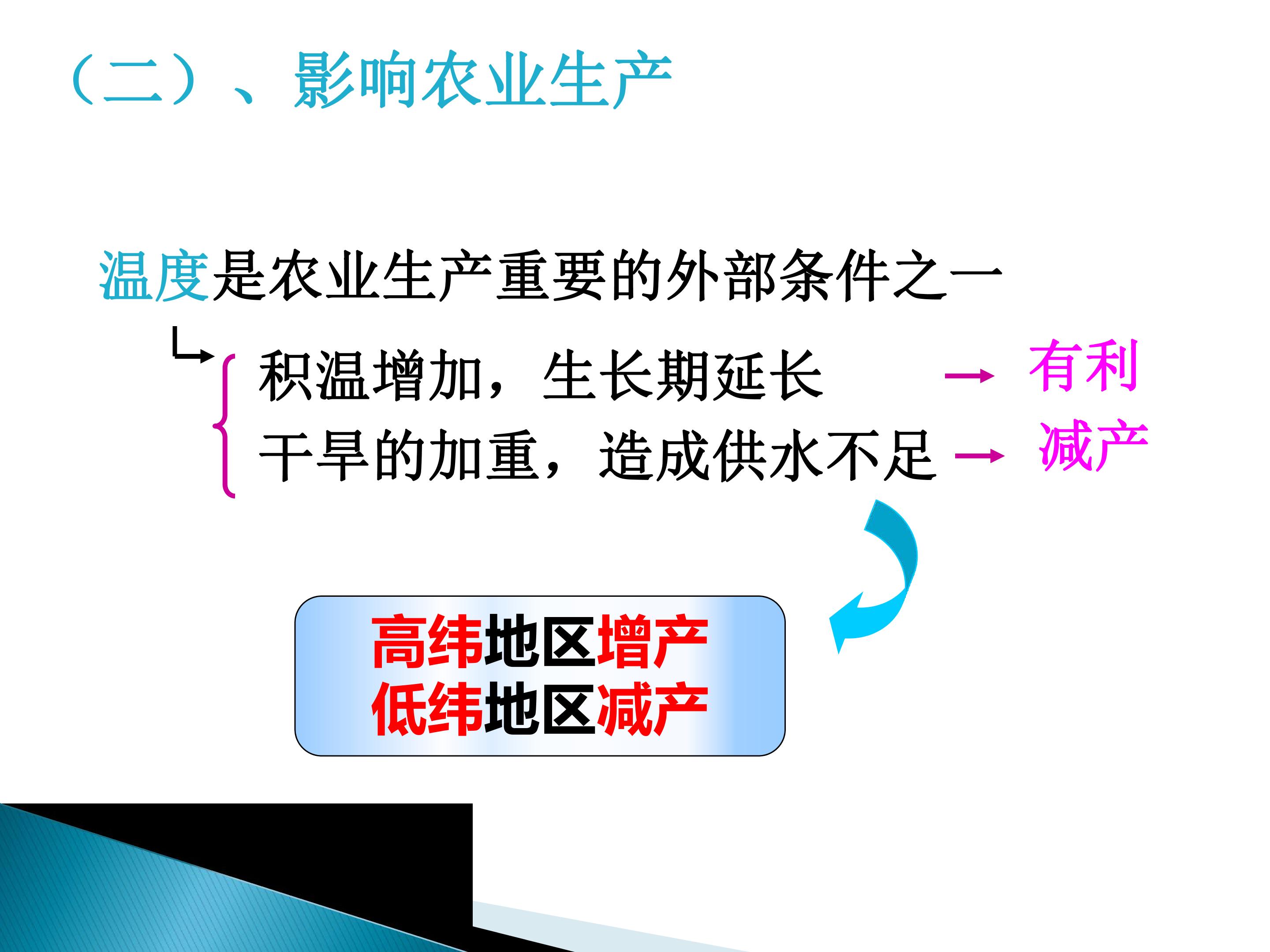 （二）、影响农业生产

温度是农业生产重要的外部条件之一

积温增加，生长期延长 → 有利
干旱的加重，造成供水不足 → 减产

高纬地区增产
低纬地区减产